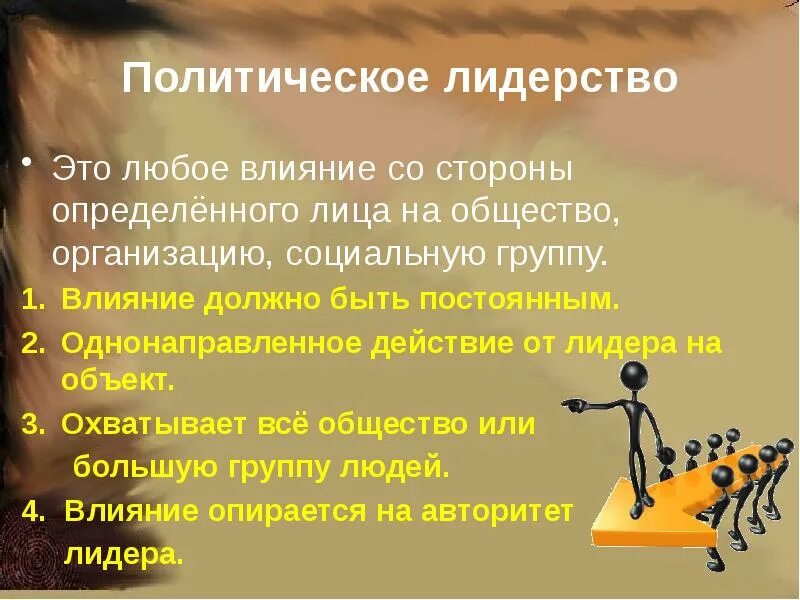 Политическое лидерство

• Это любое влияние со стороны определённого лица на общество, организацию, социальную группу.

1. Влияние должно быть постоянным.
2. Однонаправленное действие от лидера на объект.
3. Охватывает всё общество или большую группу людей.
4. Влияние опирается на авторитет лидера.